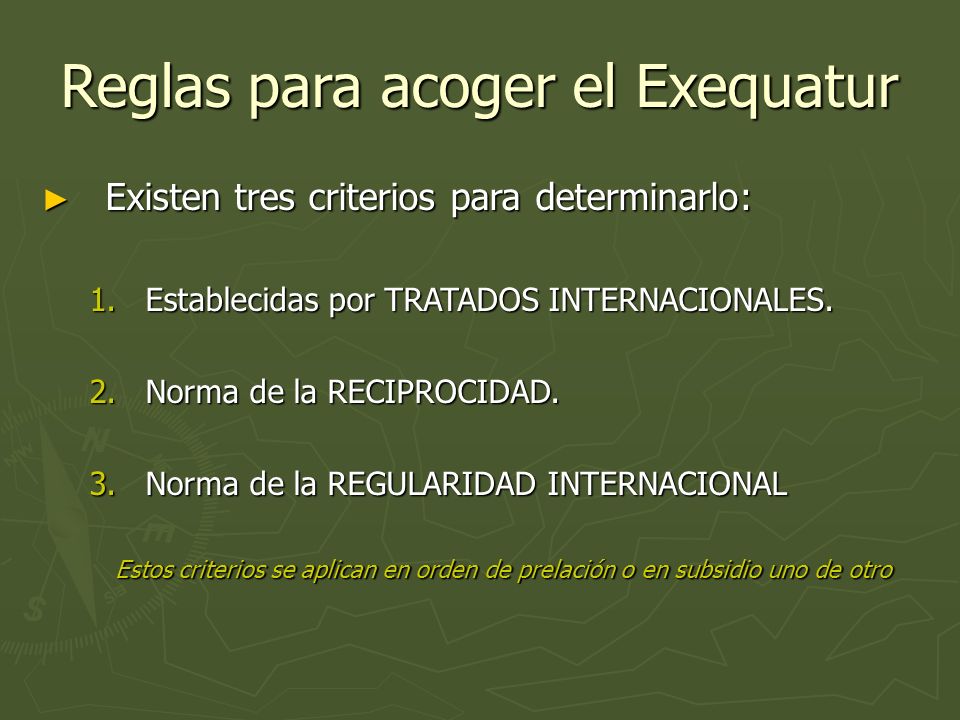 Reglas para acoger el Exequatur

► Existen tres criterios para determinarlo:

1. Establecidas por TRATADOS INTERNACIONALES.

2. Norma de la RECIPROCIDAD.

3. Norma de la REGULARIDAD INTERNACIONAL

Estos criterios se aplican en orden de prelación o en subsidio uno de otro